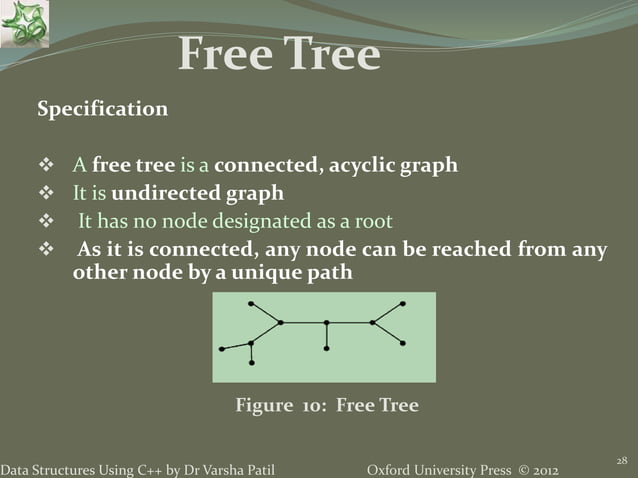 Free Tree

Specification

❖ A free tree is a connected, acyclic graph
❖ It is undirected graph
❖ It has no node designated as a root
❖ As it is connected, any node can be reached from any other node by a unique path

Figure 10: Free Tree

Data Structures Using C++ by Dr Varsha Patil

Oxford University Press © 2012

28